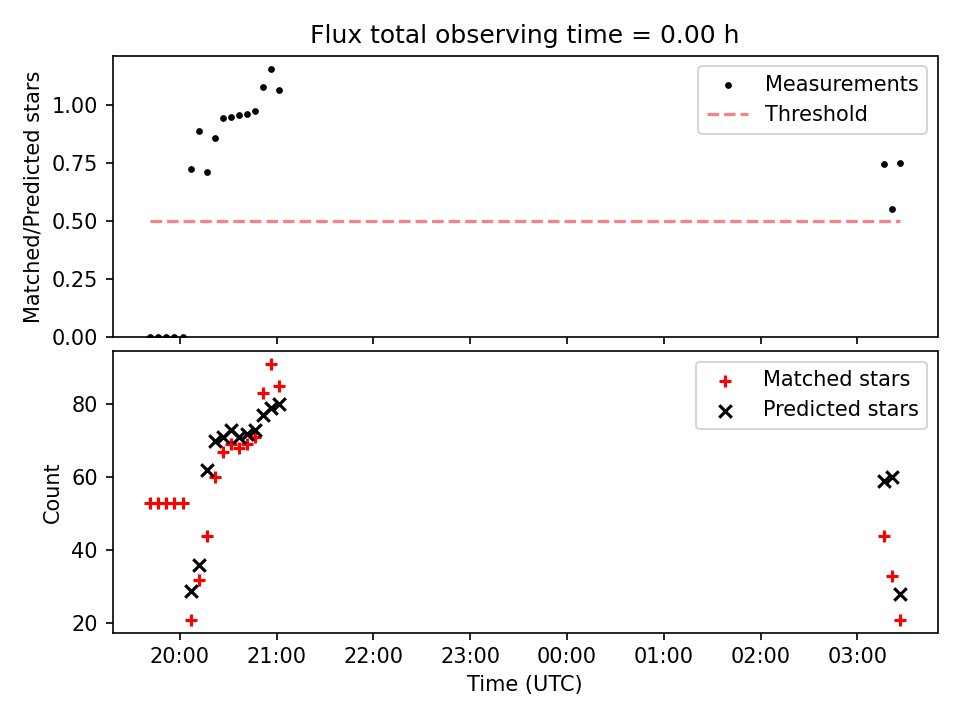 Flux total observing time = 0.00 h

Matched/Predicted stars

1.00
0.75
0.50
0.25
0.00

Measurements
Threshold

Count

80
60
40
20

Matched stars
Predicted stars

20:00
21:00
22:00
23:00
00:00
01:00
02:00
03:00

Time (UTC)